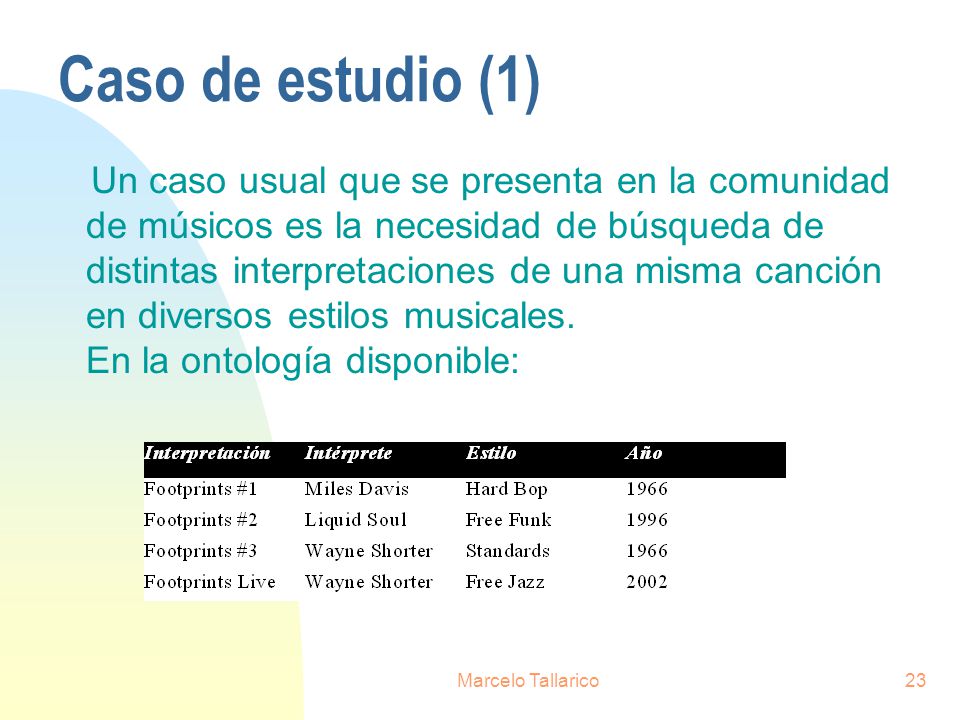 Caso de estudio (1)

Un caso usual que se presenta en la comunidad de músicos es la necesidad de búsqueda de distintas interpretaciones de una misma canción en diversos estilos musicales.
En la ontología disponible:

| Interpretación | Intérprete | Estilo | Año |
|---|---|---|---|
| Footprints #1 | Miles Davis | Hard Bop | 1966 |
| Footprints #2 | Liquid Soul | Free Funk | 1996 |
| Footprints #3 | Wayne Shorter | Standards | 1966 |
| Footprints Live | Wayne Shorter | Free Jazz | 2002 |

Marcelo Tallarico

23